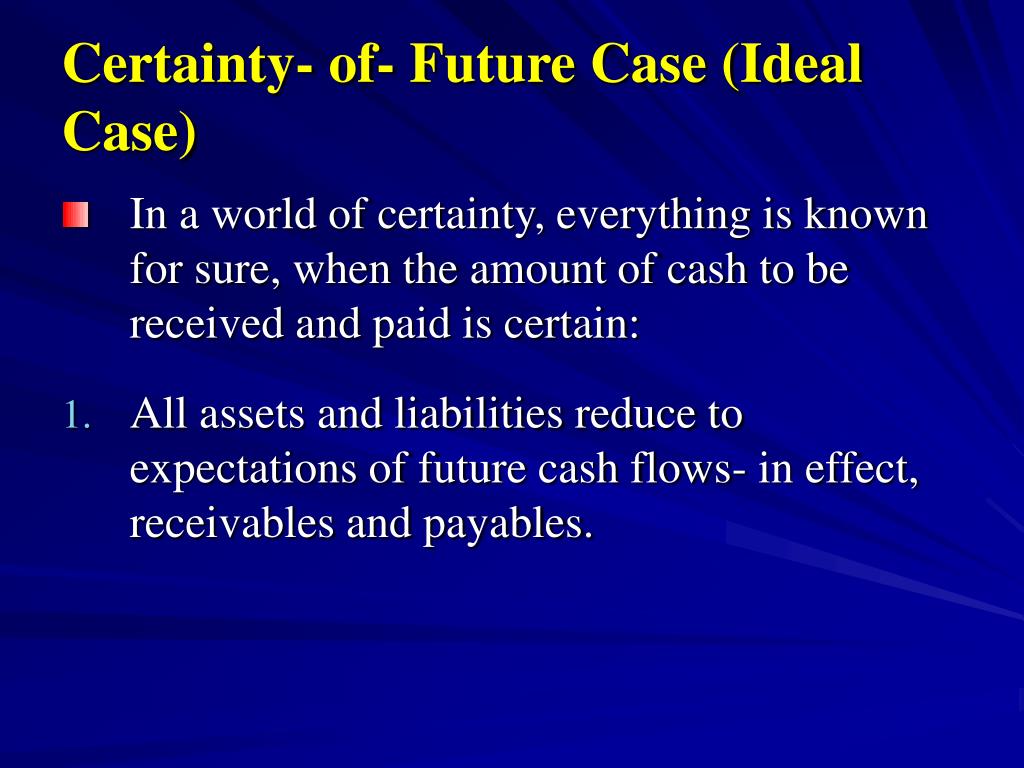 Certainty- of- Future Case (Ideal Case)

In a world of certainty, everything is known for sure, when the amount of cash to be received and paid is certain:

1. All assets and liabilities reduce to expectations of future cash flows- in effect, receivables and payables.